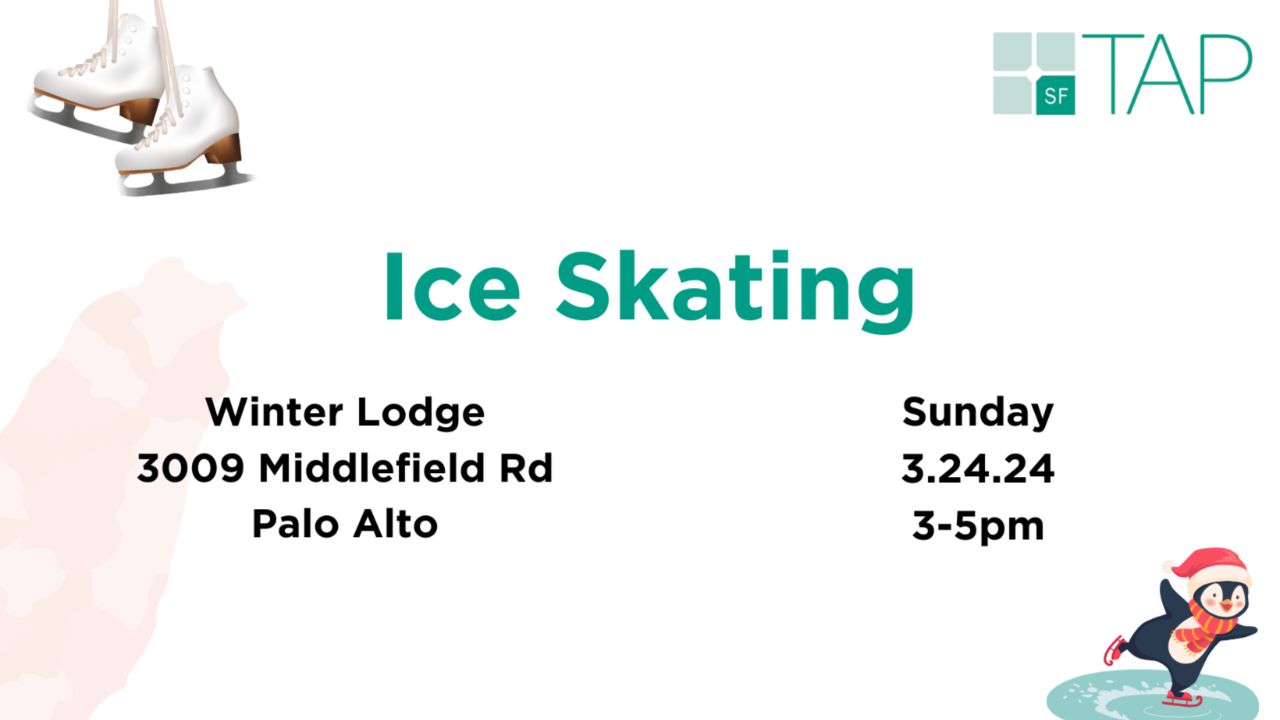 SF TAP

Ice Skating

Winter Lodge
3009 Middlefield Rd
Palo Alto

Sunday
3.24.24
3-5pm